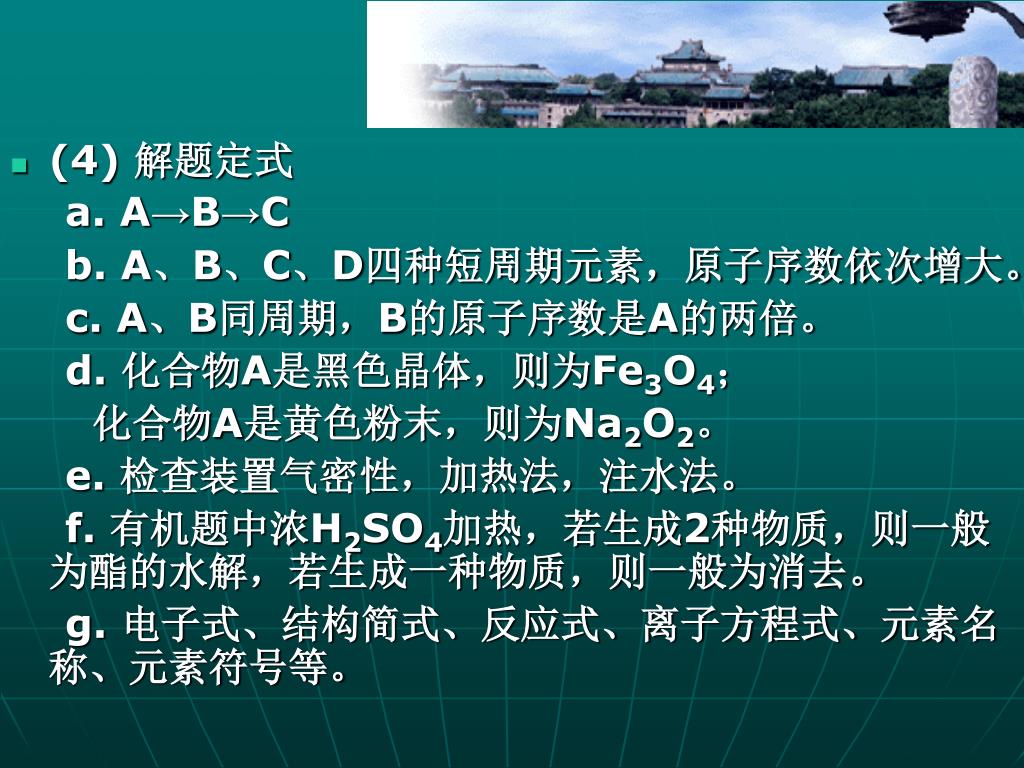 (4) 解题定式

a. A→B→C

b. A、B、C、D四种短周期元素，原子序数依次增大。

c. A、B同周期，B的原子序数是A的两倍。

d. 化合物A是黑色晶体，则为$Fe_3O_4$；
化合物A是黄色粉末，则为$Na_2O_2$。

e. 检查装置气密性，加热法，注水法。

f. 有机题中浓$H_2SO_4$加热，若生成2种物质，则一般为酯的水解，若生成一种物质，则一般为消去。

g. 电子式、结构简式、反应式、离子方程式、元素名称、元素符号等。